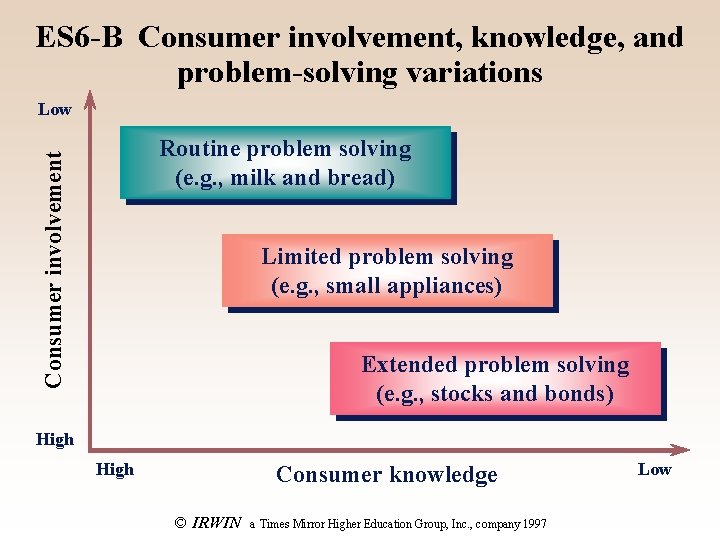 ES6-B Consumer involvement, knowledge, and problem-solving variations

Low

Consumer involvement

High

Routine problem solving
(e.g., milk and bread)

Limited problem solving
(e.g., small appliances)

Extended problem solving
(e.g., stocks and bonds)

High

Consumer knowledge

Low

© IRWIN a Times Mirror Higher Education Group, Inc., company 1997